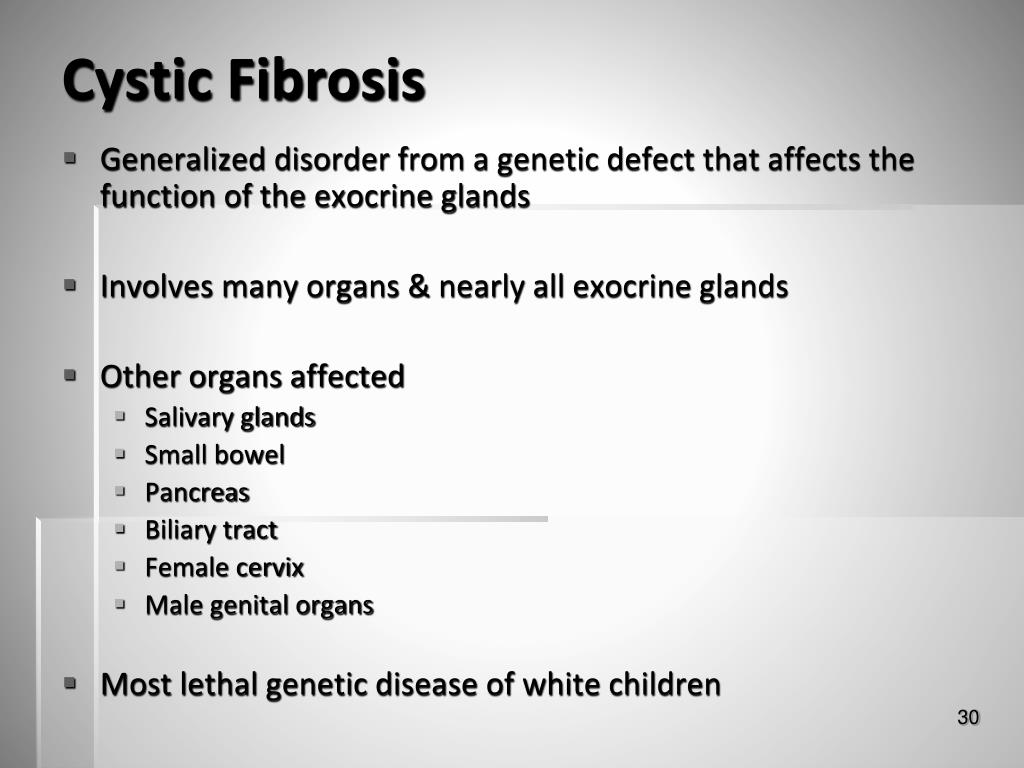 Cystic Fibrosis

- Generalized disorder from a genetic defect that affects the function of the exocrine glands

- Involves many organs & nearly all exocrine glands

- Other organs affected
  - Salivary glands
  - Small bowel
  - Pancreas
  - Biliary tract
  - Female cervix
  - Male genital organs

- Most lethal genetic disease of white children

30